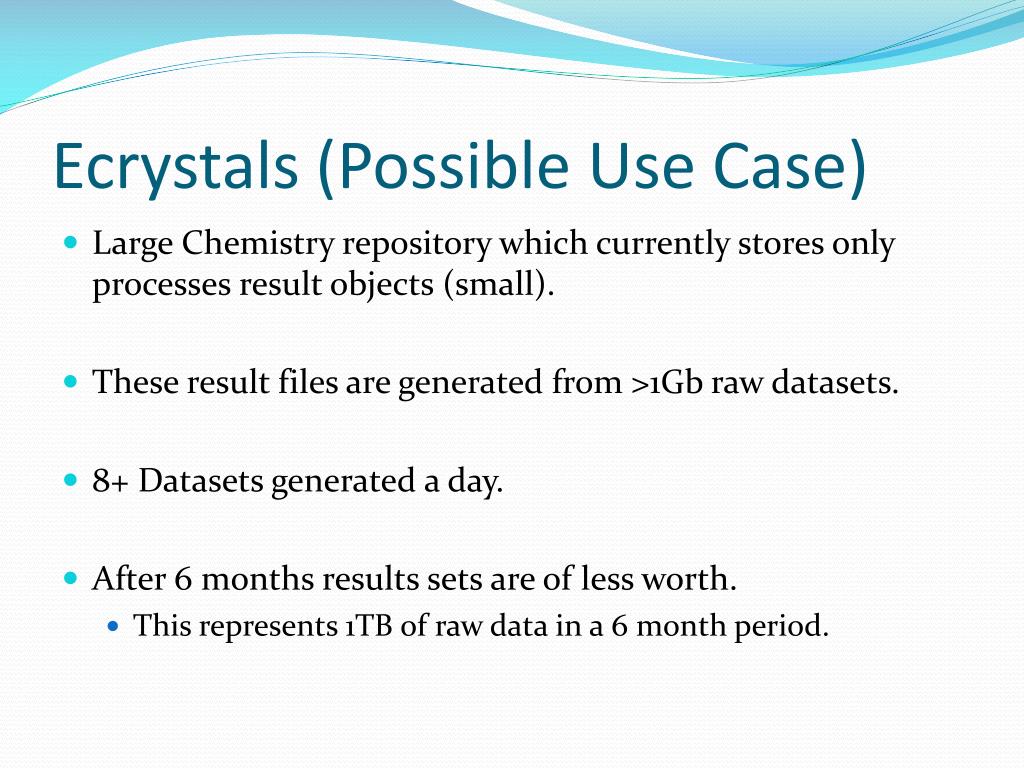 Ecrystals (Possible Use Case)

Large Chemistry repository which currently stores only processes result objects (small).

These result files are generated from >1Gb raw datasets.

8+ Datasets generated a day.

After 6 months results sets are of less worth.

This represents 1TB of raw data in a 6 month period.